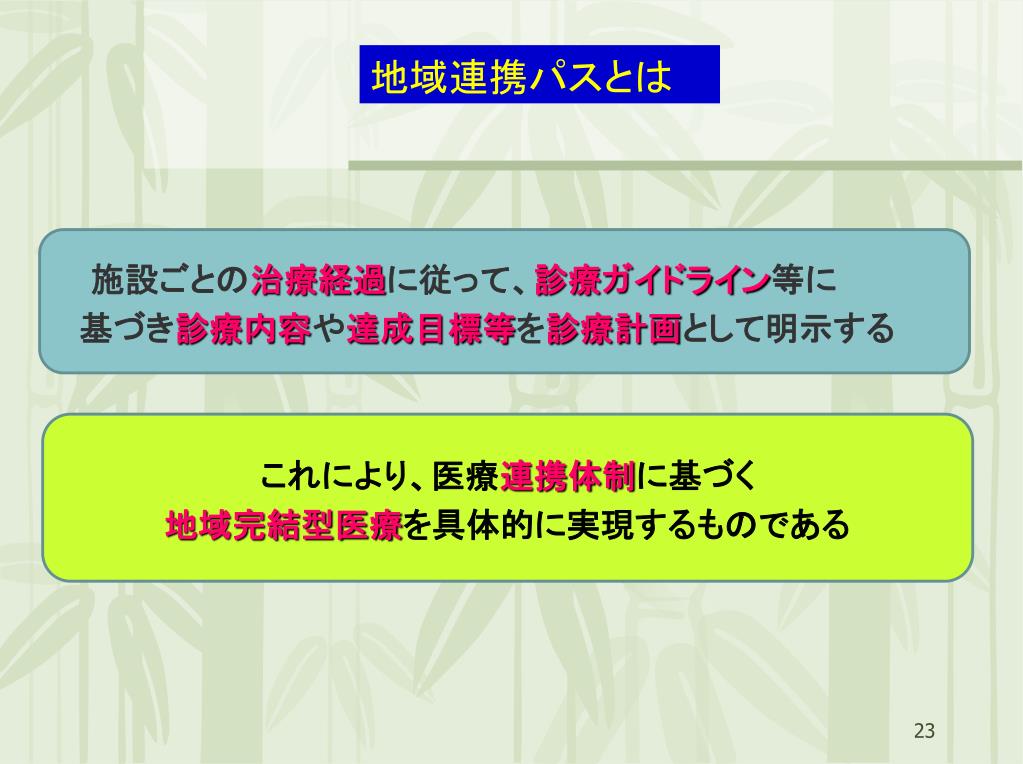 地域連携パスとは

施設ごとの治療経過に従って、診療ガイドライン等に基づき診療内容や達成目標等を診療計画として明示する

これにより、医療連携体制に基づく地域完結型医療を具体的に実現するものである

23